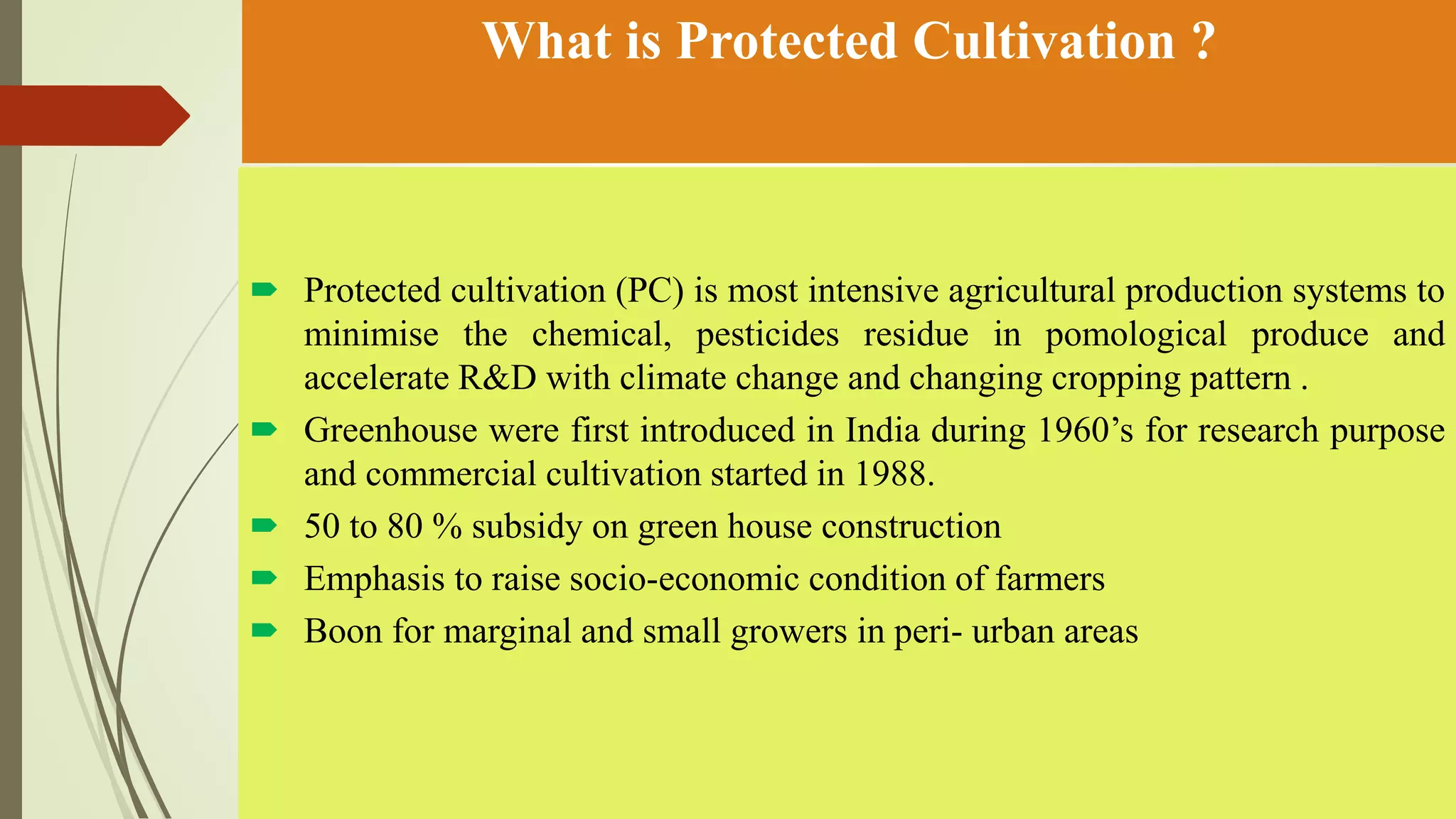 What is Protected Cultivation ?

Protected cultivation (PC) is most intensive agricultural production systems to minimise the chemical, pesticides residue in pomological produce and accelerate R&D with climate change and changing cropping pattern .

Greenhouse were first introduced in India during 1960’s for research purpose and commercial cultivation started in 1988.

50 to 80 % subsidy on green house construction

Emphasis to raise socio-economic condition of farmers

Boon for marginal and small growers in peri- urban areas